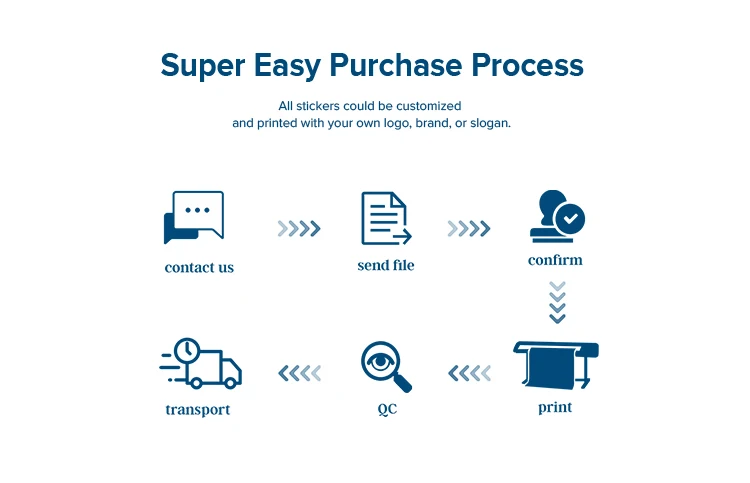 Super Easy Purchase Process

All stickers could be customized
and printed with your own logo, brand, or slogan.

contact us

send file

confirm

print

QC

transport